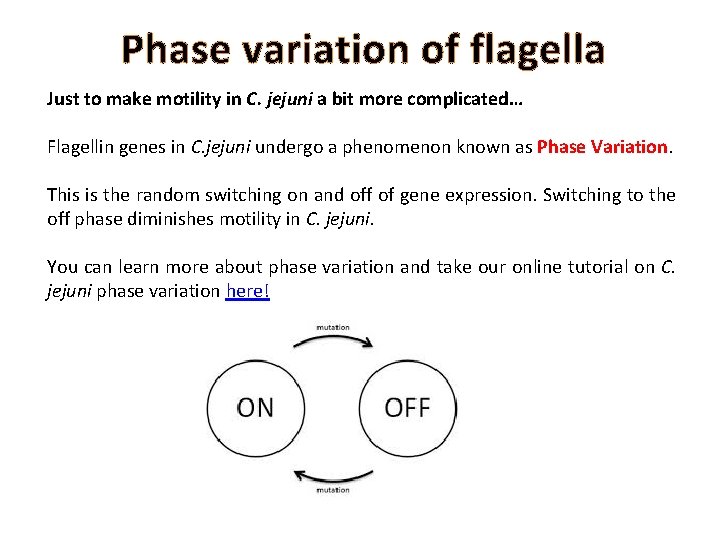 Phase variation of flagella

Just to make motility in C. jejuni a bit more complicated…

Flagellin genes in C.jejuni undergo a phenomenon known as Phase Variation.

This is the random switching on and off of gene expression. Switching to the off phase diminishes motility in C. jejuni.

You can learn more about phase variation and take our online tutorial on C. jejuni phase variation here!

mutation

ON

OFF

mutation